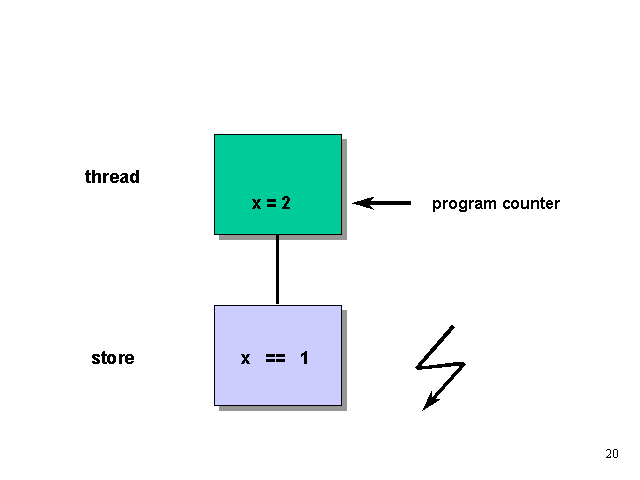 thread

x = 2

program counter

store

x == 1

20